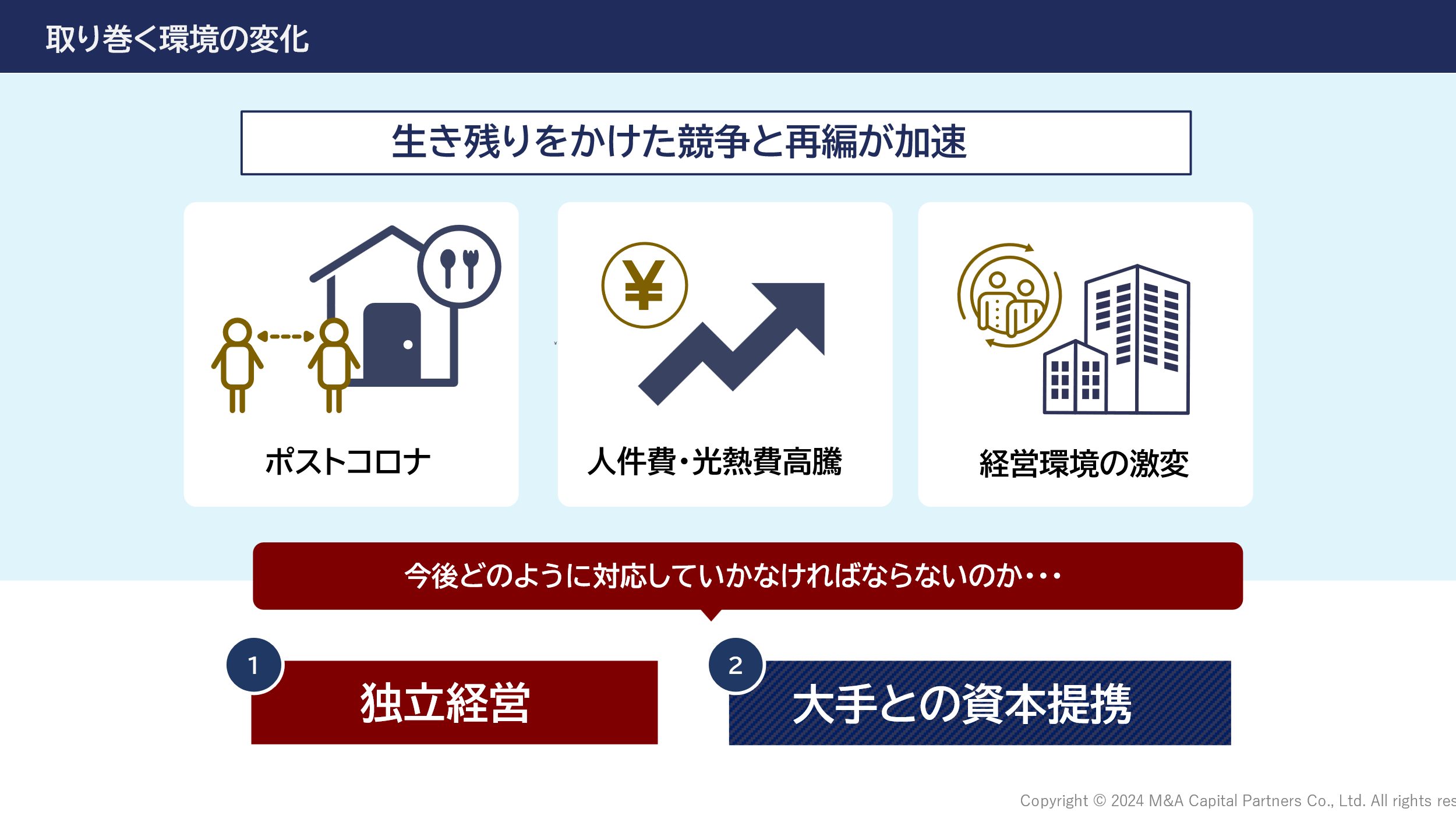 取り巻く環境の変化

生き残りをかけた競争と再編が加速

¥

ポストコロナ

人件費・光熱費高騰

経営環境の激変

今後どのように対応していかなければならないのか・・・

1

独立経営

2

大手との資本提携

Copyright © 2024 M&A Capital Partners Co., Ltd. All rights res